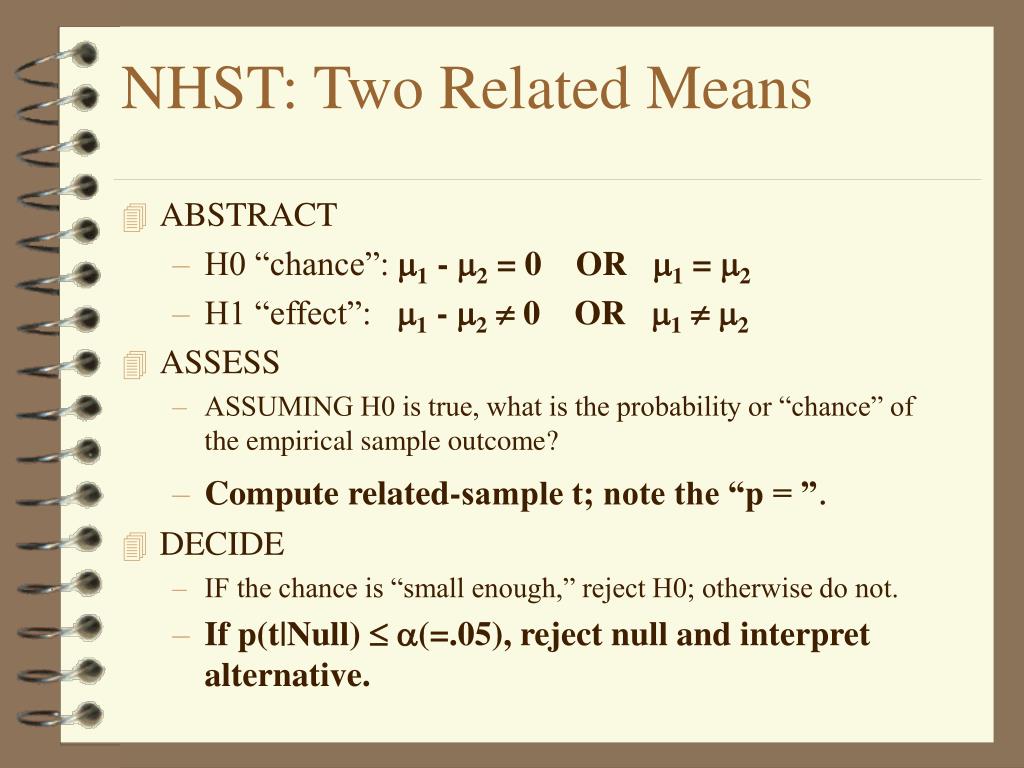 NHST: Two Related Means

ABSTRACT

– H0 “chance”: $\mu_1 - \mu_2 = 0$ OR $\mu_1 = \mu_2$

– H1 “effect”: $\mu_1 - \mu_2 \neq 0$ OR $\mu_1 \neq \mu_2$

ASSESS

– ASSUMING H0 is true, what is the probability or “chance” of the empirical sample outcome?

– Compute related-sample t; note the “p = ”.

DECIDE

– IF the chance is “small enough,” reject H0; otherwise do not.

– If p(t|Null) $\leq \alpha$(=.05), reject null and interpret alternative.